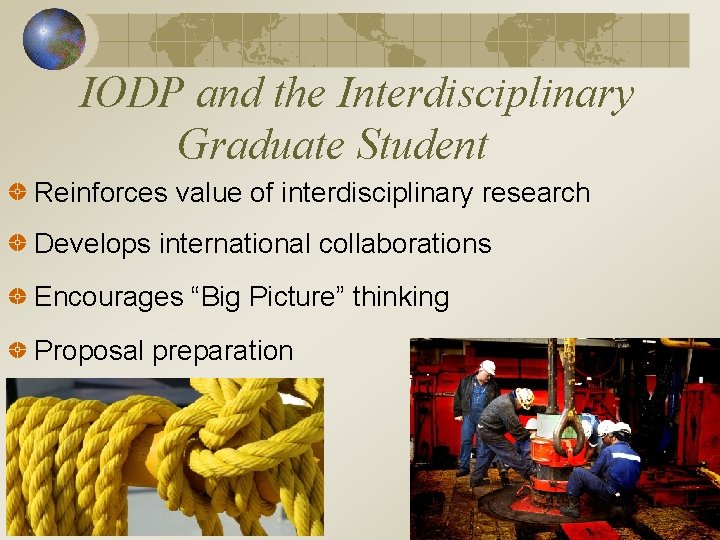 IODP and the Interdisciplinary Graduate Student

Reinforces value of interdisciplinary research

Develops international collaborations

Encourages “Big Picture” thinking

Proposal preparation